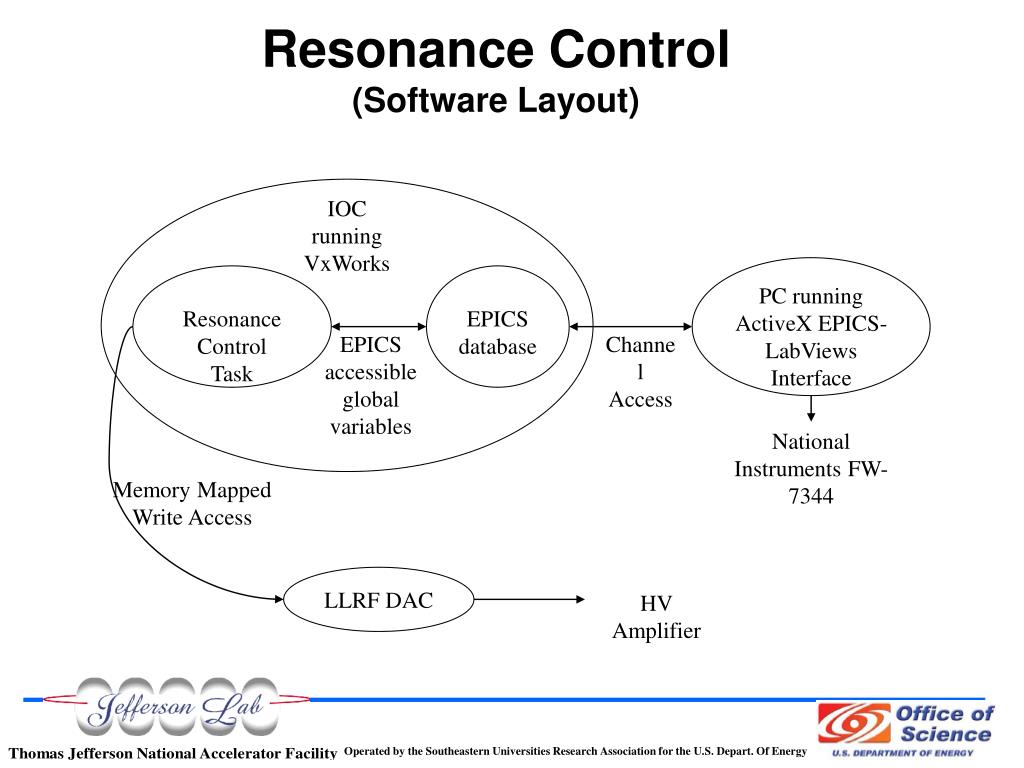 Resonance Control
(Software Layout)

IOC running VxWorks

Resonance Control Task

EPICS accessible global variables

EPICS database

Channel Access

PC running ActiveX EPICS-LabViews Interface

National Instruments FW-7344

Memory Mapped Write Access

LLRF DAC

HV Amplifier

Jefferson Lab

Thomas Jefferson National Accelerator Facility

Operated by the Southeastern Universities Research Association for the U.S. Depart. Of Energy

Office of Science
U.S. DEPARTMENT OF ENERGY